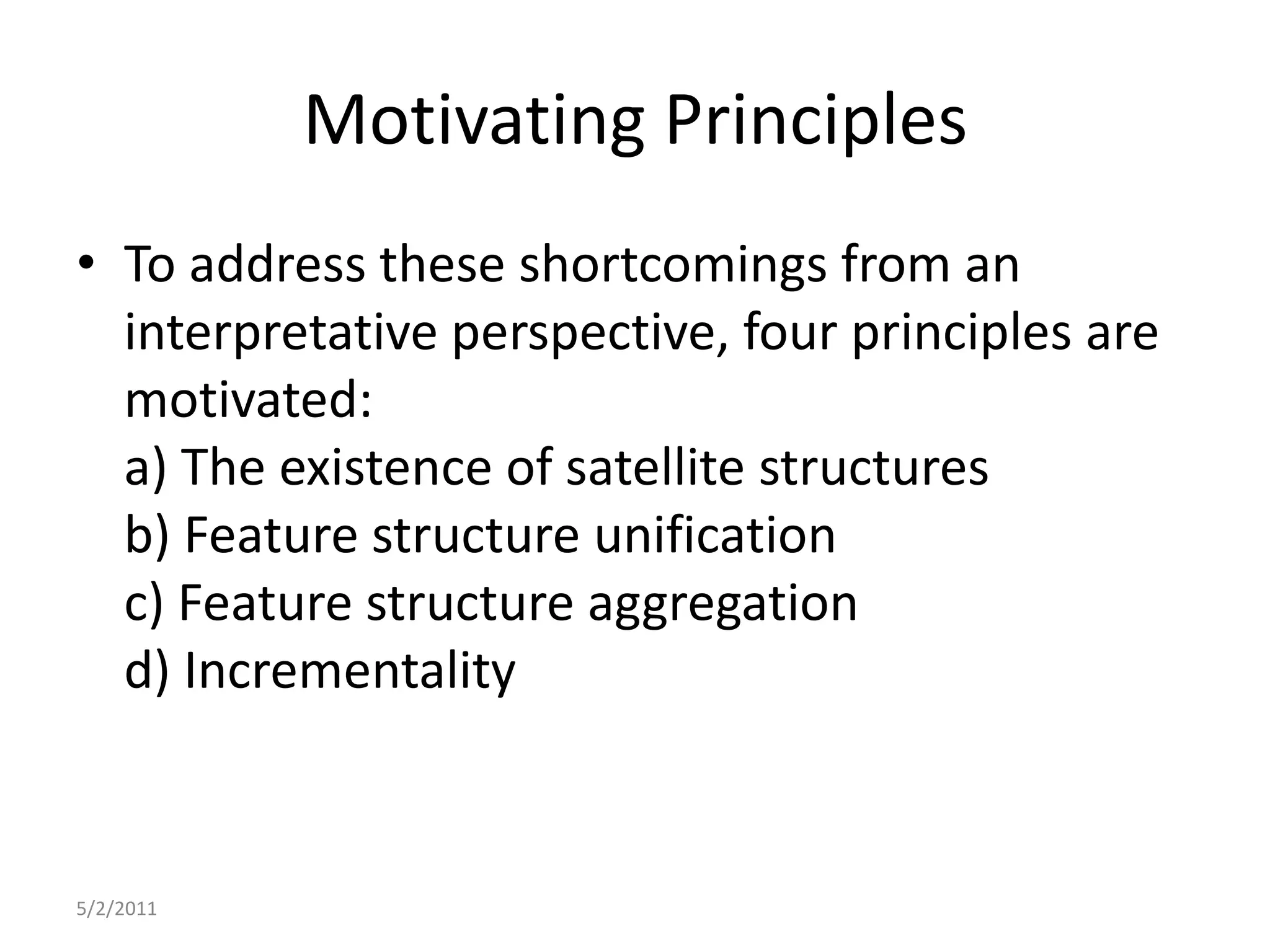 Motivating Principles

• To address these shortcomings from an interpretative perspective, four principles are motivated:
a) The existence of satellite structures
b) Feature structure unification
c) Feature structure aggregation
d) Incrementality

5/2/2011